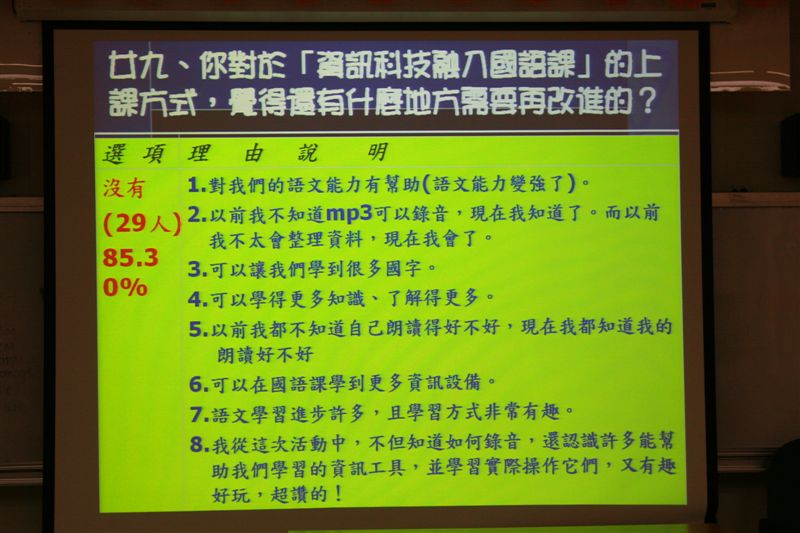 廿九、你對於「資訊科技融入國語課」的上課方式，覺得還有什麼地方需要再改進的？

| 選項 | 理由說明 |
|---|---|
| 沒有 (29人) 85.30% | 1.對我們的語文能力有幫助(語文能力變強了)。 2.以前我不知道mp3可以錄音，現在我知道了。而以前我不太會整理資料，現在我會了。 3.可以讓我們學到很多國字。 4.可以學得更多知識、了解得更多。 5.以前我都不知道自己朗讀得好不好，現在我都知道我的朗讀好不好 6.可以在國語課學到更多資訊設備。 7.語文學習進步許多，且學習方式非常有趣。 8.我從這次活動中，不但知道如何錄音，還認識許多能幫助我們學習的資訊工具，並學習實際操作它們，又有趣好玩，超讚的！ |